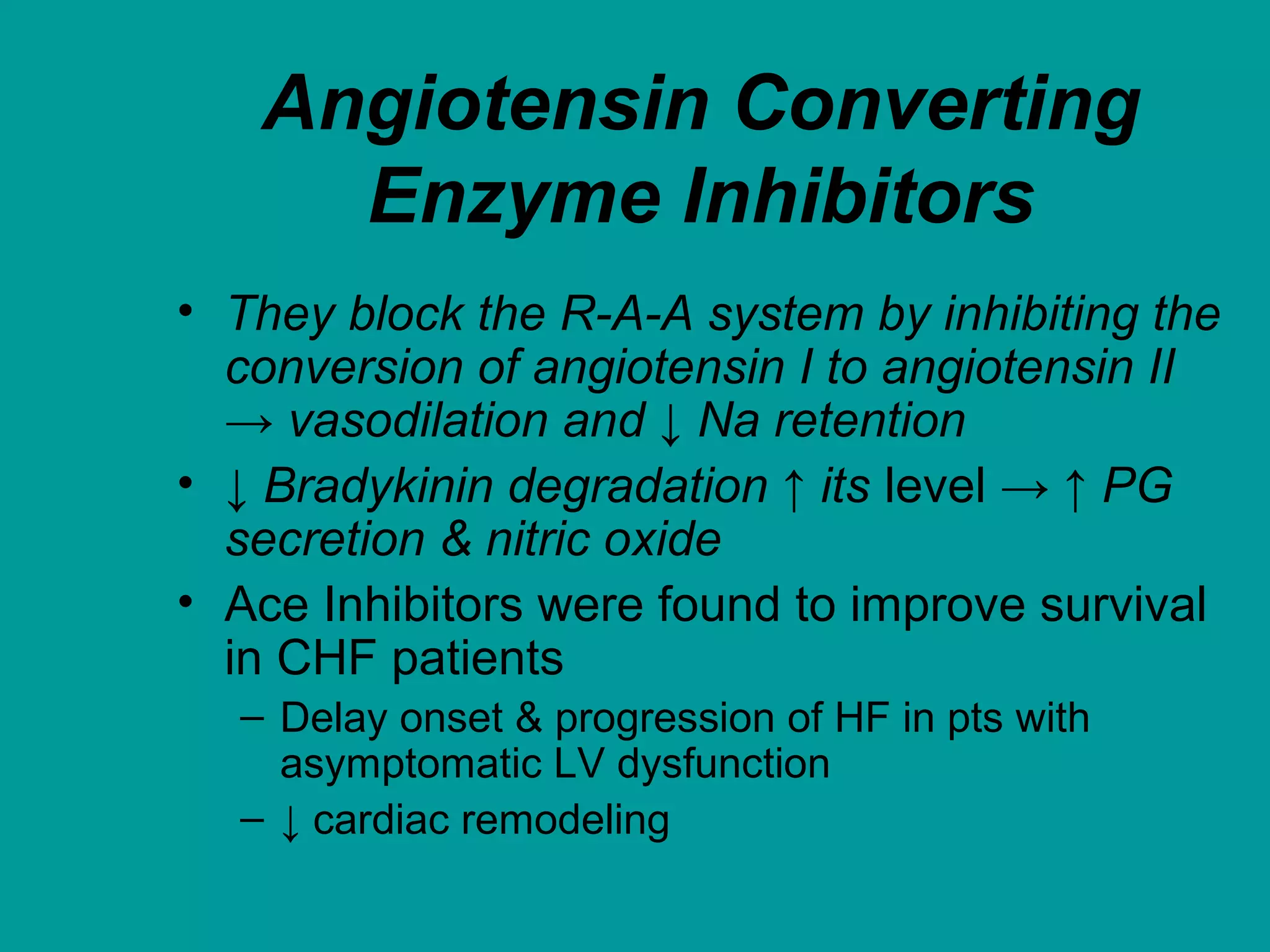 Angiotensin Converting Enzyme Inhibitors

• They block the R-A-A system by inhibiting the conversion of angiotensin I to angiotensin II → vasodilation and ↓ Na retention

• ↓ Bradykinin degradation ↑ its level → ↑ PG secretion & nitric oxide

• Ace Inhibitors were found to improve survival in CHF patients
– Delay onset & progression of HF in pts with asymptomatic LV dysfunction
– ↓ cardiac remodeling